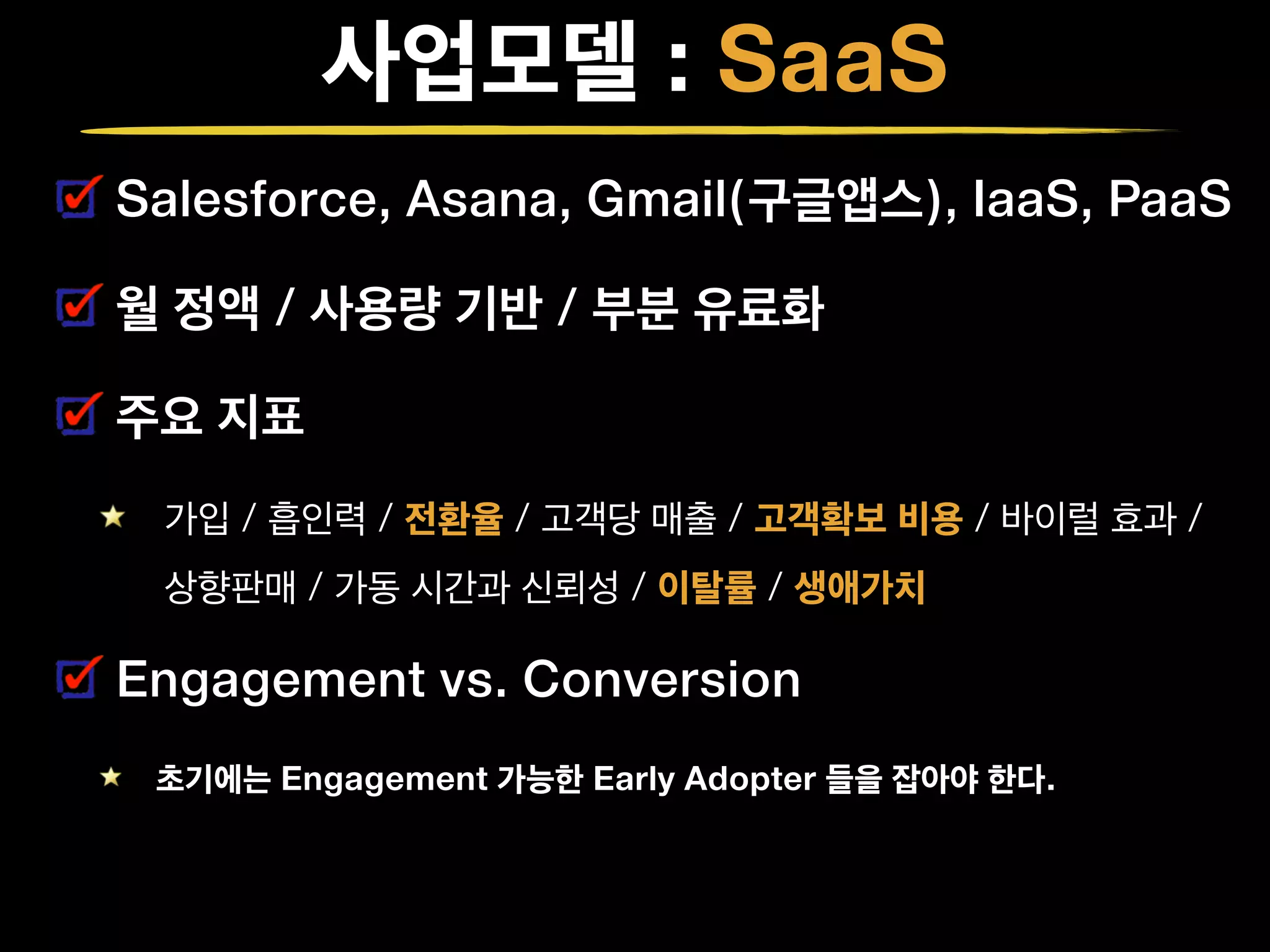 사업모델 : SaaS

Salesforce, Asana, Gmail(구글앱스), IaaS, PaaS

월 정액 / 사용량 기반 / 부분 유료화

주요 지표

가입 / 흡인력 / 전환율 / 고객당 매출 / 고객확보 비용 / 바이럴 효과 / 상향판매 / 가동 시간과 신뢰성 / 이탈률 / 생애가치

Engagement vs. Conversion

초기에는 Engagement 가능한 Early Adopter 들을 잡아야 한다.